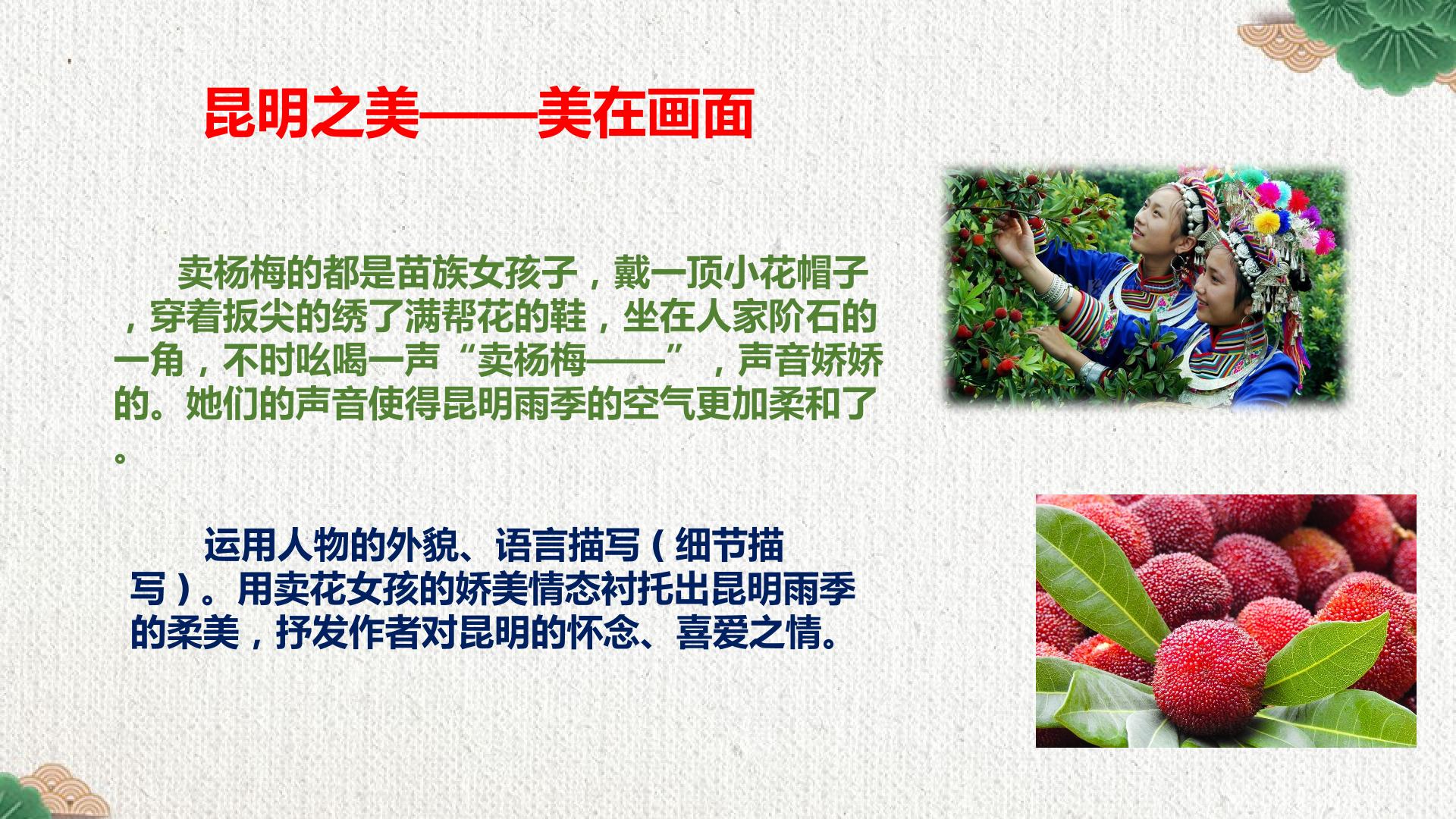 昆明之美——美在画面

卖杨梅的都是苗族女孩子，戴一顶小花帽子，穿着扳尖的绣了满帮花的鞋，坐在人家阶石的一角，不时吆喝一声“卖杨梅——”，声音娇娇的。她们的声音使得昆明雨季的空气更加柔和了。

运用人物的外貌、语言描写（细节描写）。用卖花女孩的娇美情态衬托出昆明雨季的柔美，抒发作者对昆明的怀念、喜爱之情。